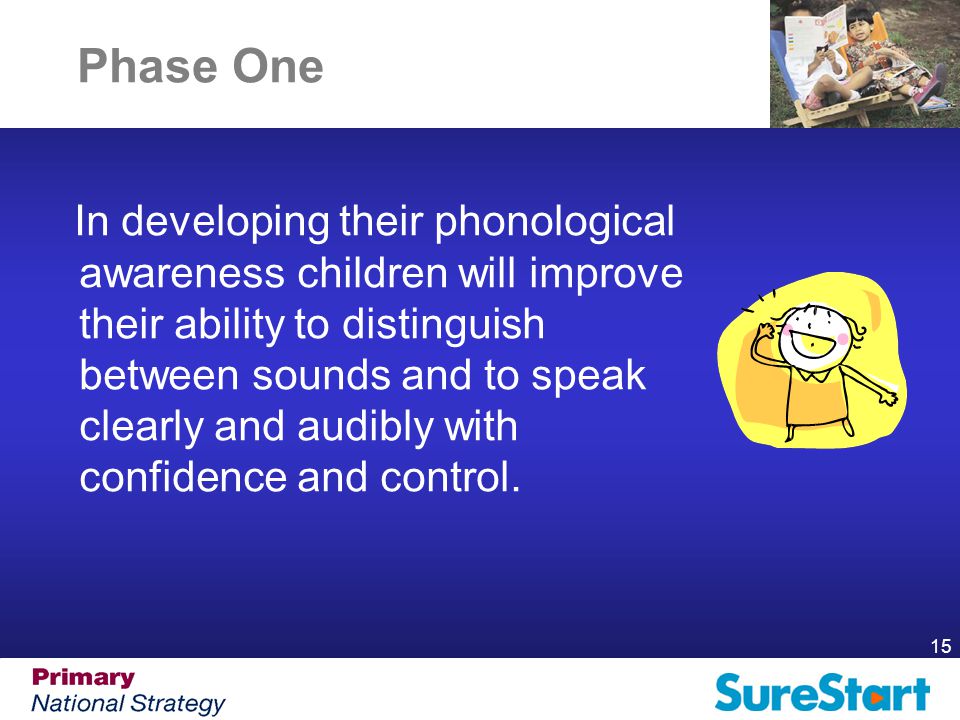 Phase One

In developing their phonological awareness children will improve their ability to distinguish between sounds and to speak clearly and audibly with confidence and control.

15

Primary
National Strategy

SureStart